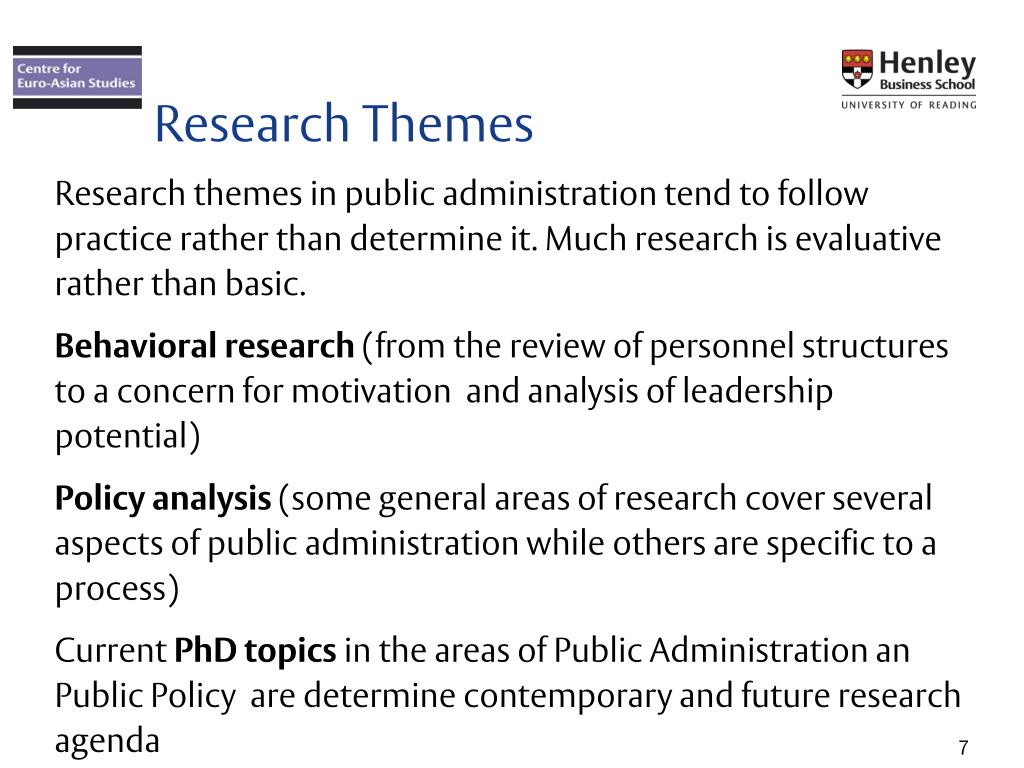 Centre for Euro-Asian Studies

Henley Business School
UNIVERSITY OF READING

Research Themes

Research themes in public administration tend to follow practice rather than determine it. Much research is evaluative rather than basic.

Behavioral research (from the review of personnel structures to a concern for motivation and analysis of leadership potential)

Policy analysis (some general areas of research cover several aspects of public administration while others are specific to a process)

Current PhD topics in the areas of Public Administration an Public Policy are determine contemporary and future research agenda

7